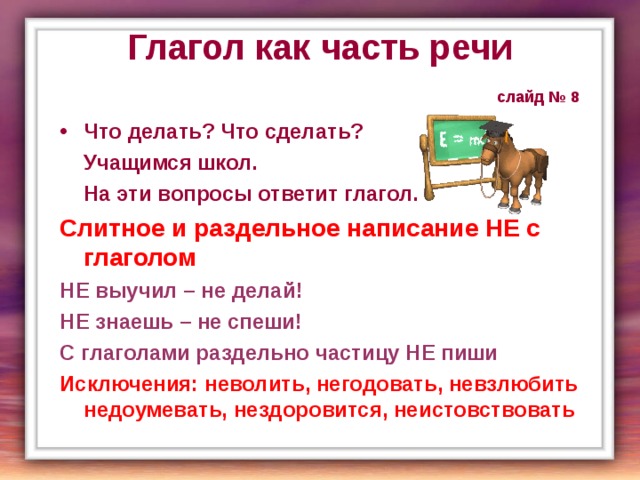 Глагол как часть речи

слайд № 8

• Что делать? Что сделать?
Учащимся школ.
На эти вопросы ответит глагол.

Слитное и раздельное написание НЕ с глаголом

НЕ выучил – не делай!

НЕ знаешь – не спеши!

С глаголами раздельно частицу НЕ пиши

Исключения: неволить, негодовать, невзлюбить недоумевать, нездоровится, неистовствовать